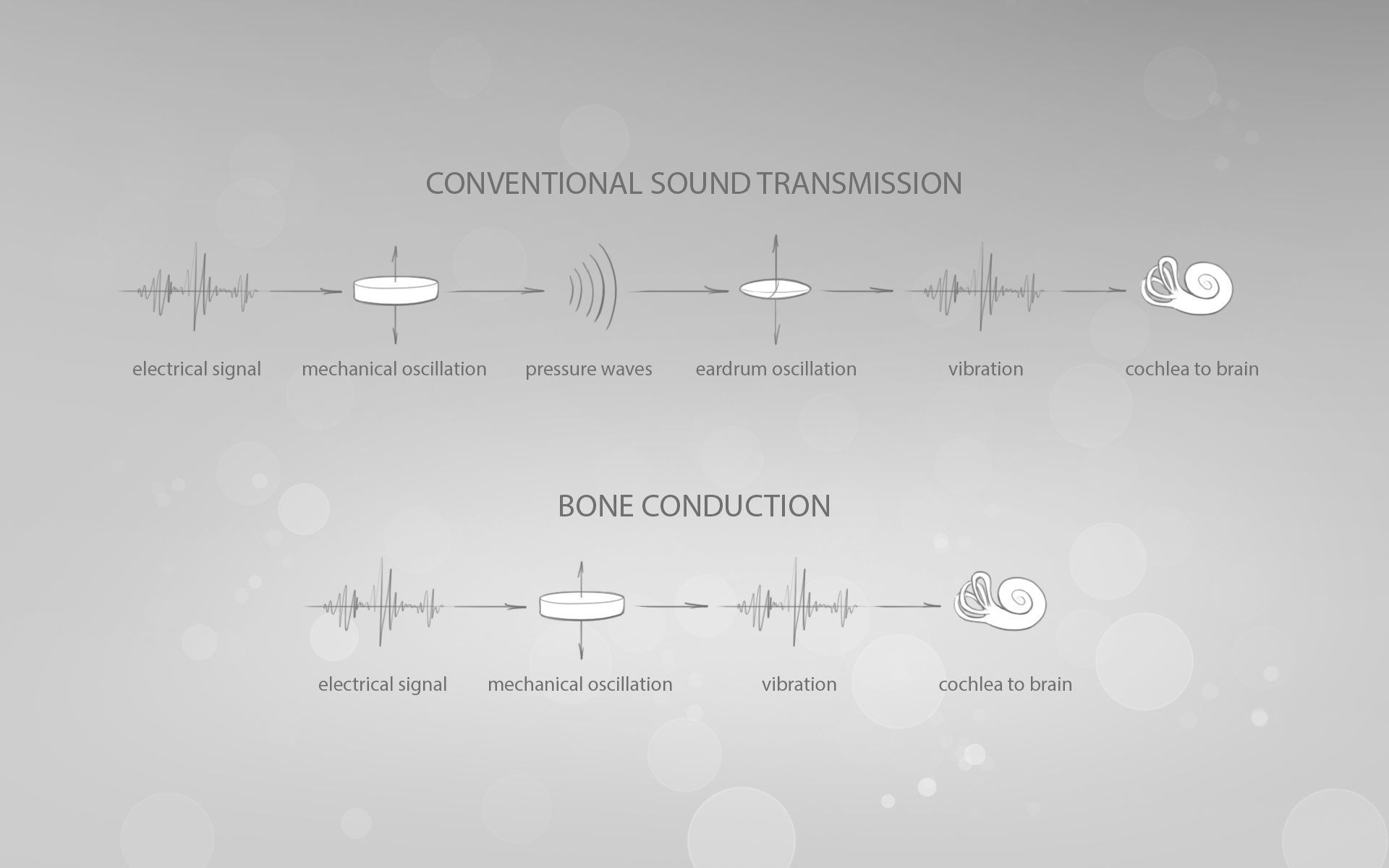 CONVENTIONAL SOUND TRANSMISSION

electrical signal mechanical oscillation pressure waves eardrum oscillation vibration cochlea to brain

BONE CONDUCTION

electrical signal mechanical oscillation vibration cochlea to brain